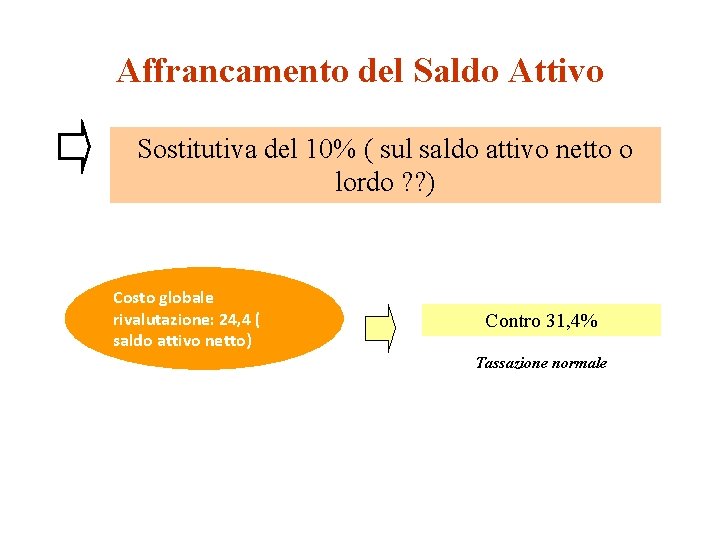 Affrancamento del Saldo Attivo

Sostitutiva del 10% ( sul saldo attivo netto o lordo ??)

Costo globale rivalutazione: 24,4 ( saldo attivo netto)

Contro 31,4%

Tassazione normale